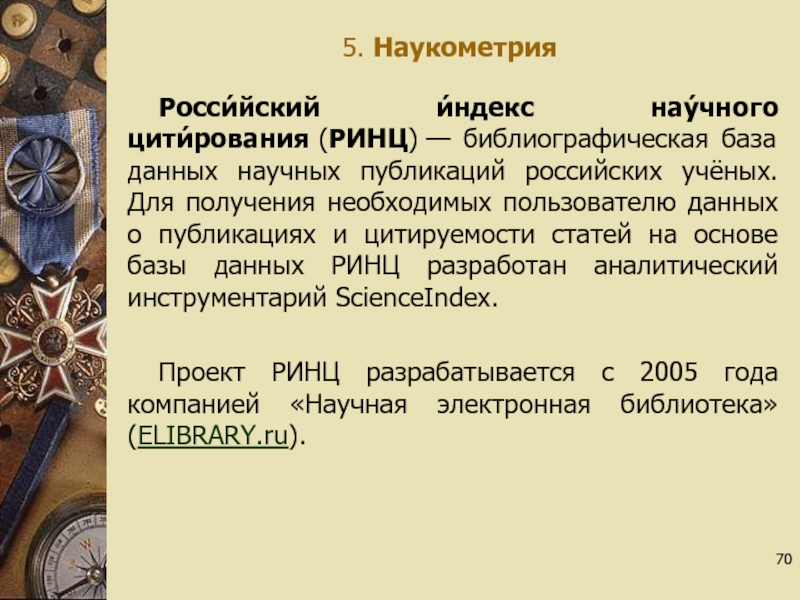 5. Наукометрия

Росси́йский и́ндекс нау́чного цити́рования (РИНЦ) — библиографическая база данных научных публикаций российских учёных. Для получения необходимых пользователю данных о публикациях и цитируемости статей на основе базы данных РИНЦ разработан аналитический инструментарий ScienceIndex.

Проект РИНЦ разрабатывается с 2005 года компанией «Научная электронная библиотека» (ELIBRARY.ru).

70